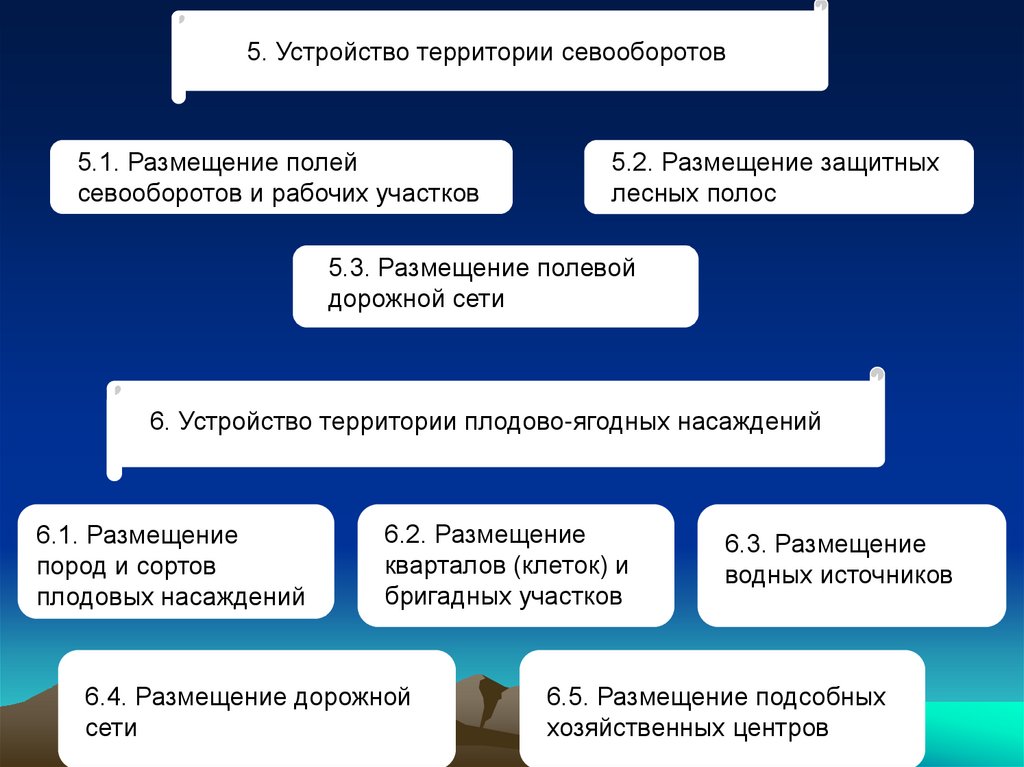 5. Устройство территории севооборотов

5.1. Размещение полей севооборотов и рабочих участков

5.2. Размещение защитных лесных полос

5.3. Размещение полевой дорожной сети

6. Устройство территории плодово-ягодных насаждений

6.1. Размещение пород и сортов плодовых насаждений

6.2. Размещение кварталов (клеток) и бригадных участков

6.3. Размещение водных источников

6.4. Размещение дорожной сети

6.5. Размещение подсобных хозяйственных центров